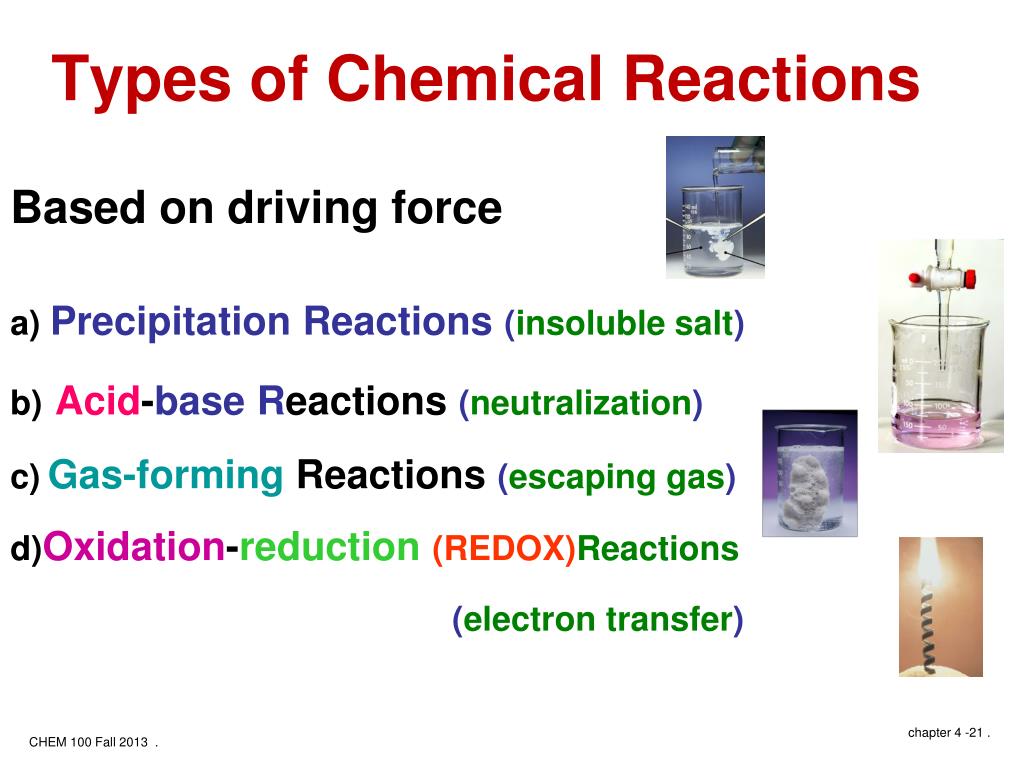 Types of Chemical Reactions

Based on driving force

a) Precipitation Reactions (insoluble salt)

b) Acid-base Reactions (neutralization)

c) Gas-forming Reactions (escaping gas)

d)Oxidation-reduction (REDOX)Reactions

(electron transfer)

CHEM 100 Fall 2013 .

chapter 4 -21 .